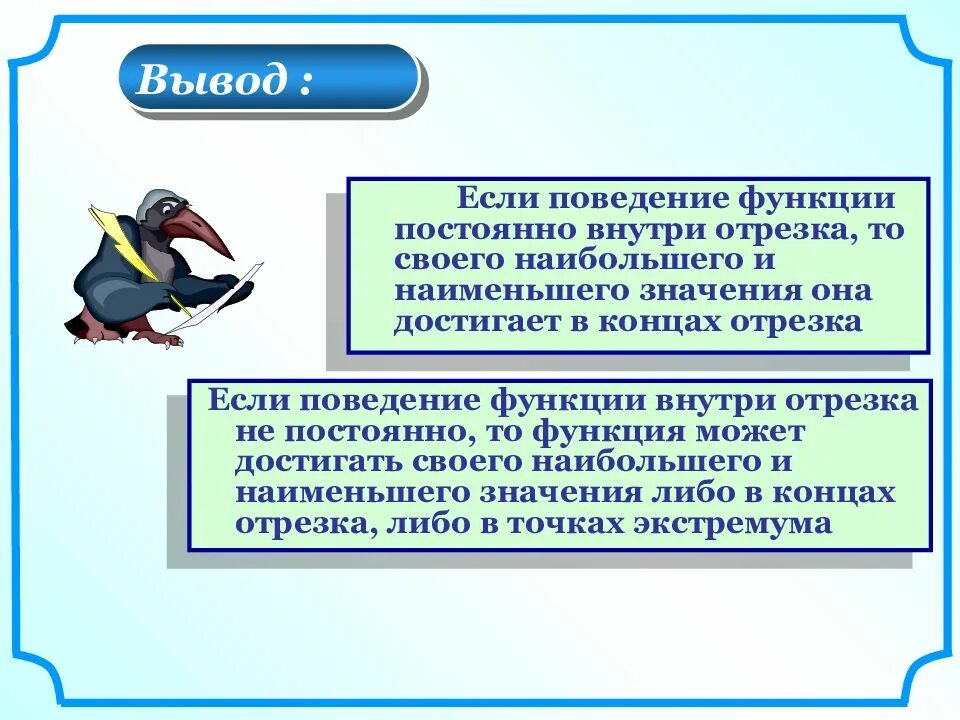 Вывод :

Если поведение функции постоянно внутри отрезка, то своего наибольшего и наименьшего значения она достигает в концах отрезка

Если поведение функции внутри отрезка не постоянно, то функция может достигать своего наибольшего и наименьшего значения либо в концах отрезка, либо в точках экстремума